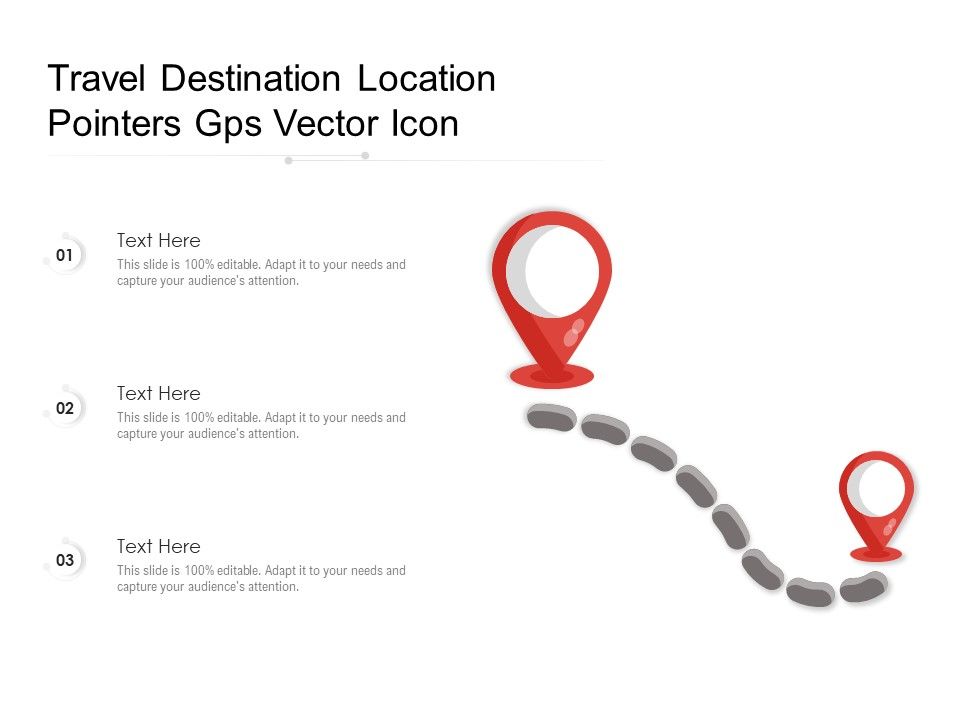 Travel Destination Location Pointers Gps Vector Icon

01

Text Here

This slide is 100% editable. Adapt it to your needs and capture your audience's attention.

02

Text Here

This slide is 100% editable. Adapt it to your needs and capture your audience's attention.

03

Text Here

This slide is 100% editable. Adapt it to your needs and capture your audience's attention.